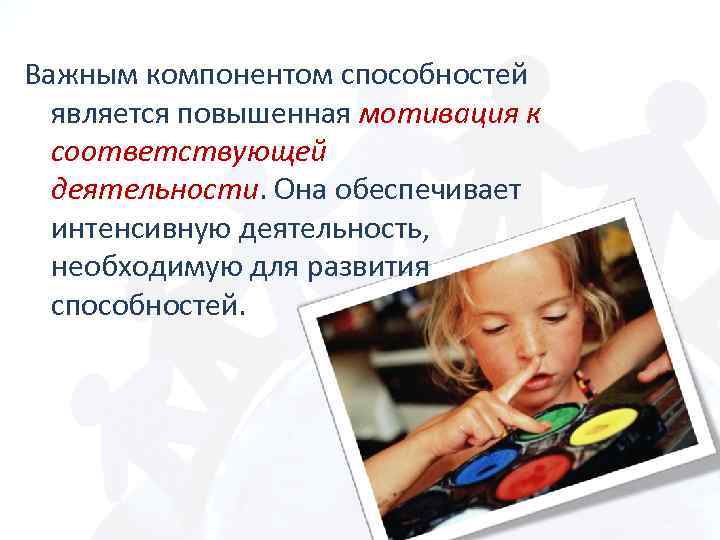 Важным компонентом способностей является повышенная мотивация к соответствующей деятельности. Она обеспечивает интенсивную деятельность, необходимую для развития способностей.